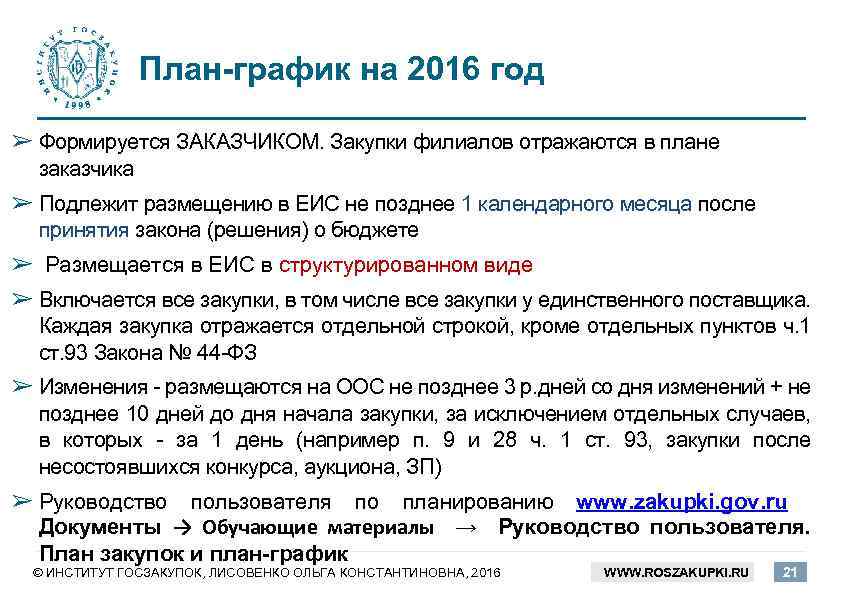 ИНСТИТУТ ГОСЗАКУПОК 1998

План-график на 2016 год

➢ Формируется ЗАКАЗЧИКОМ. Закупки филиалов отражаются в плане заказчика

➢ Подлежит размещению в ЕИС не позднее 1 календарного месяца после принятия закона (решения) о бюджете

➢ Размещается в ЕИС в структурированном виде

➢ Включается все закупки, в том числе все закупки у единственного поставщика. Каждая закупка отражается отдельной строкой, кроме отдельных пунктов ч.1 ст.93 Закона № 44-ФЗ

➢ Изменения - размещаются на ООС не позднее 3 р.дней со дня изменений + не позднее 10 дней до дня начала закупки, за исключением отдельных случаев, в которых - за 1 день (например п. 9 и 28 ч. 1 ст. 93, закупки после несостоявшихся конкурса, аукциона, ЗП)

➢ Руководство пользователя по планированию www.zakupki.gov.ru Документы → Обучающие материалы → Руководство пользователя. План закупок и план-график

© ИНСТИТУТ ГОСЗАКУПОК, ЛИСОВЕНКО ОЛЬГА КОНСТАНТИНОВНА, 2016 WWW.ROSZAKUPKI.RU 21